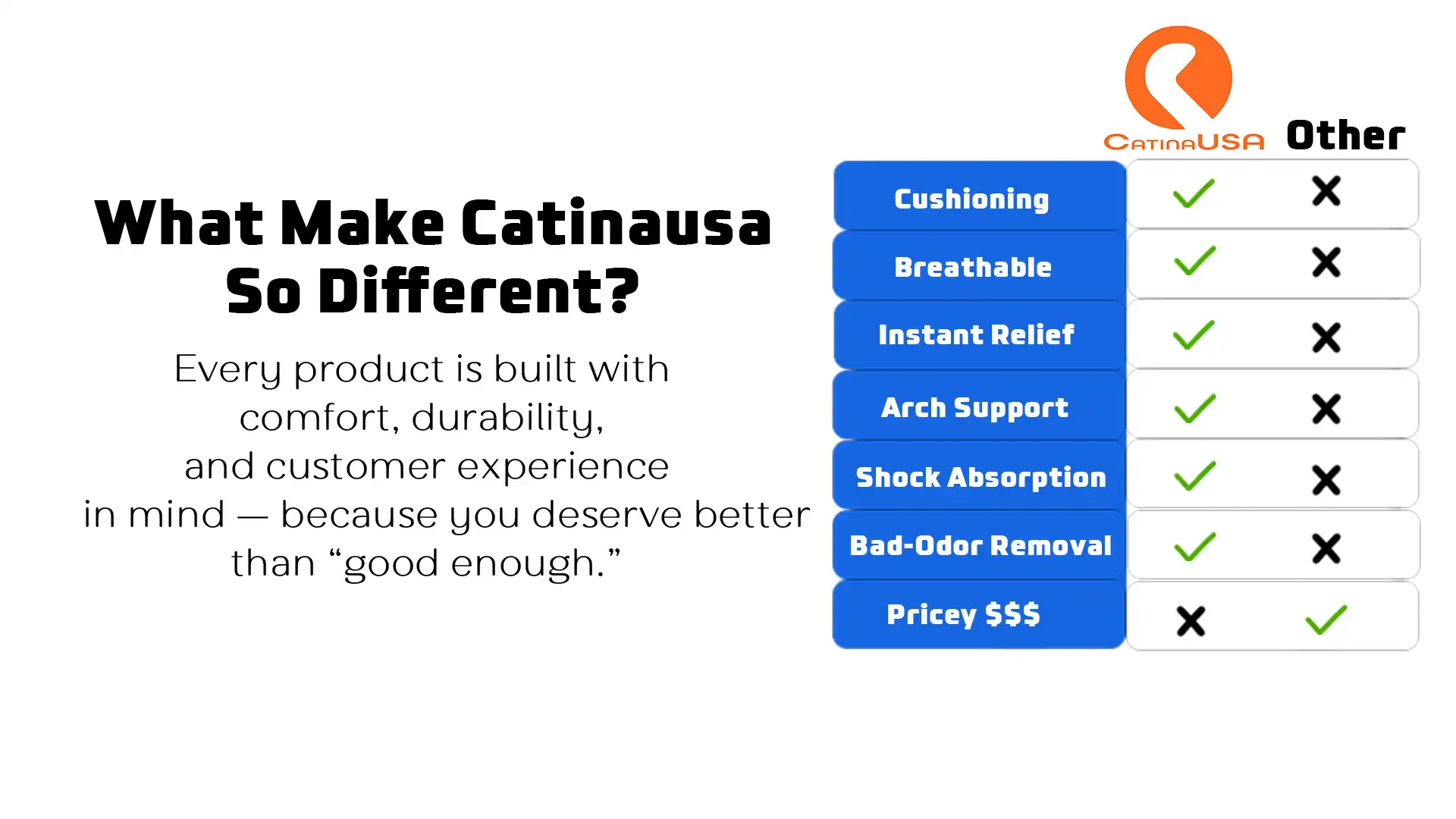 What Make Catinausa So Different?

Every product is built with comfort, durability, and customer experience in mind — because you deserve better than “good enough.”

| | CatinaUSA | Other |
|---|---|---|
| Cushioning | ✓ | ✗ |
| Breathable | ✓ | ✗ |
| Instant Relief | ✓ | ✗ |
| Arch Support | ✓ | ✗ |
| Shock Absorption | ✓ | ✗ |
| Bad-Odor Removal | ✓ | ✗ |
| Pricey $$$ | ✗ | ✓ |